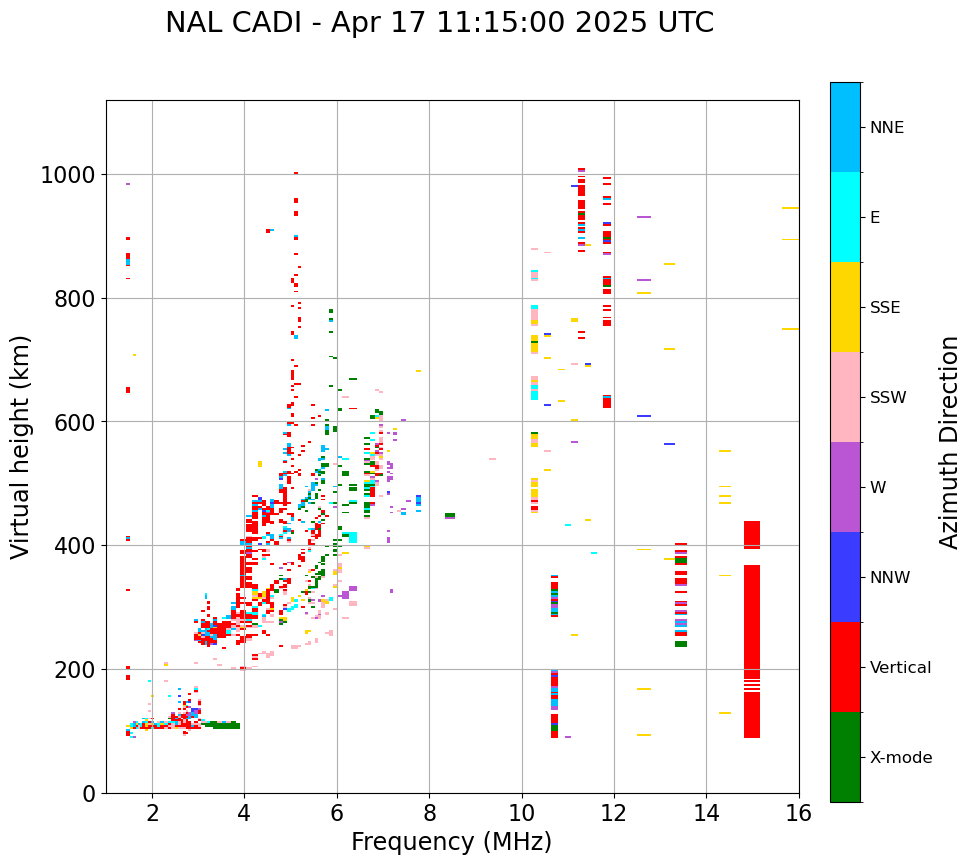 NAL CADI - Apr 17 11:15:00 2025 UTC

Virtual height (km)

1000
800
600
400
200
0

2
4
6
8
10
12
14
16

Frequency (MHz)

NNE
E
SSE
SSW
W
NNW
Vertical
X-mode

Azimuth Direction